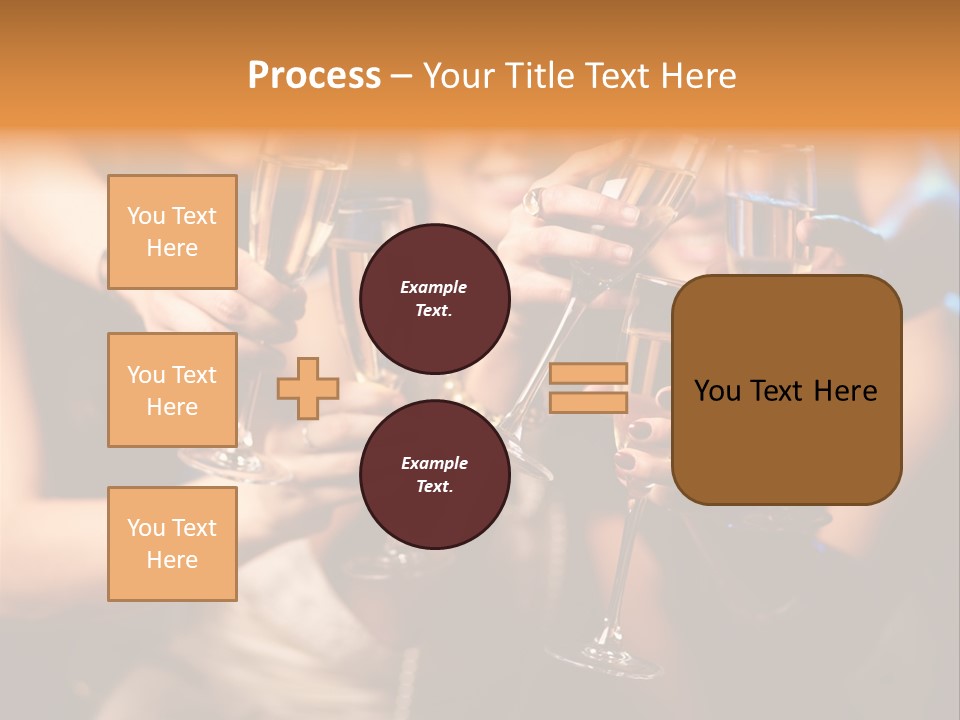 Process – Your Title Text Here

You Text Here

You Text Here

You Text Here

Example Text.

Example Text.

You Text Here